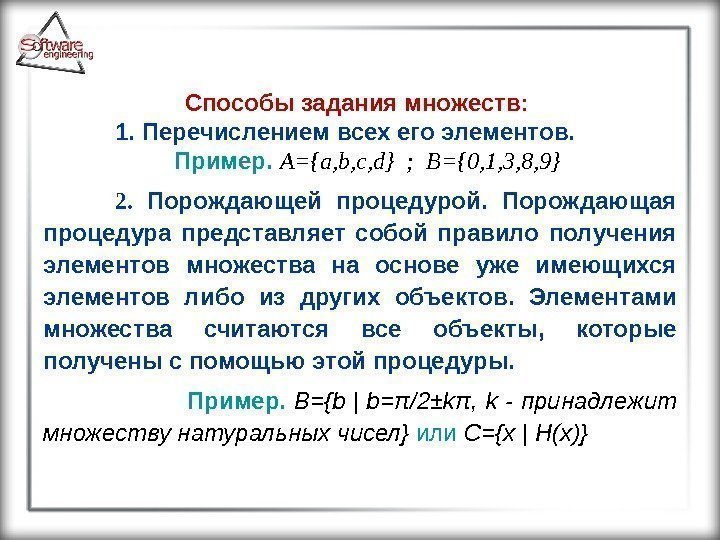 Software engineering

Способы задания множеств:

1. Перечислением всех его элементов.

Пример. $A=\{a,b,c,d\}$ ; $B=\{0,1,3,8,9\}$

2. Порождающей процедурой. Порождающая процедура представляет собой правило получения элементов множества на основе уже имеющихся элементов либо из других объектов. Элементами множества считаются все объекты, которые получены с помощью этой процедуры.

Пример. $B=\{b \mid b=\pi/2\pm k\pi$, $k$ - принадлежит множеству натуральных чисел$\}$ или $C=\{x \mid H(x)\}$